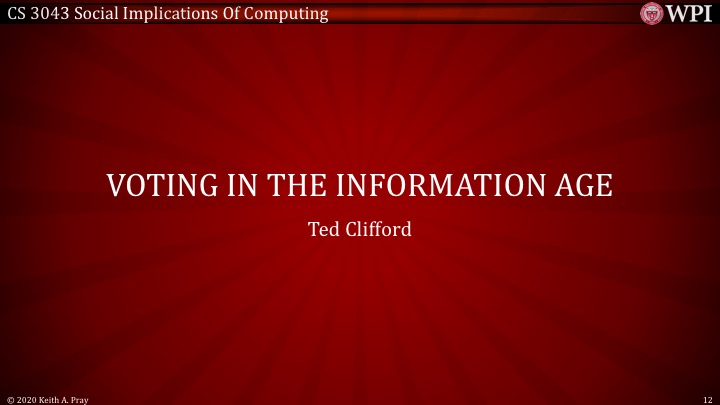 CS 3043 Social Implications Of Computing

WPI

VOTING IN THE INFORMATION AGE

Ted Clifford

© 2020 Keith A. Pray

12